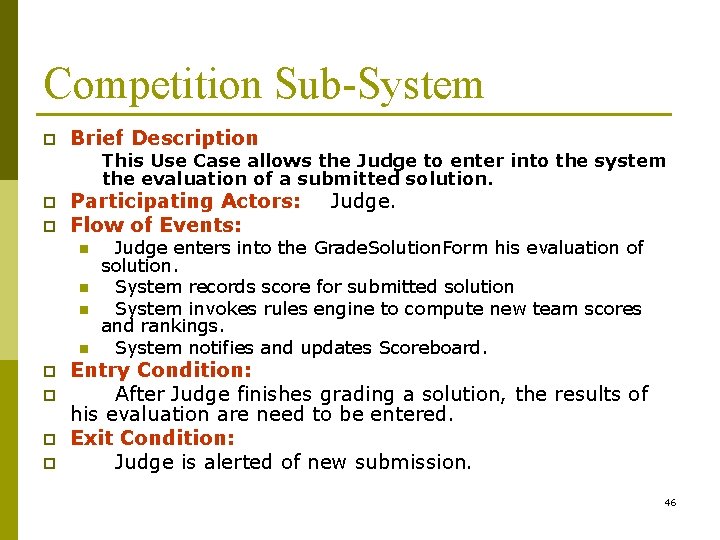 Competition Sub-System

Brief Description

This Use Case allows the Judge to enter into the system the evaluation of a submitted solution.

Participating Actors: Judge.

Flow of Events:

Judge enters into the GradeSolutionForm his evaluation of solution.

System records score for submitted solution

System invokes rules engine to compute new team scores and rankings.

System notifies and updates Scoreboard.

Entry Condition:

After Judge finishes grading a solution, the results of his evaluation are need to be entered.

Exit Condition:

Judge is alerted of new submission.

46